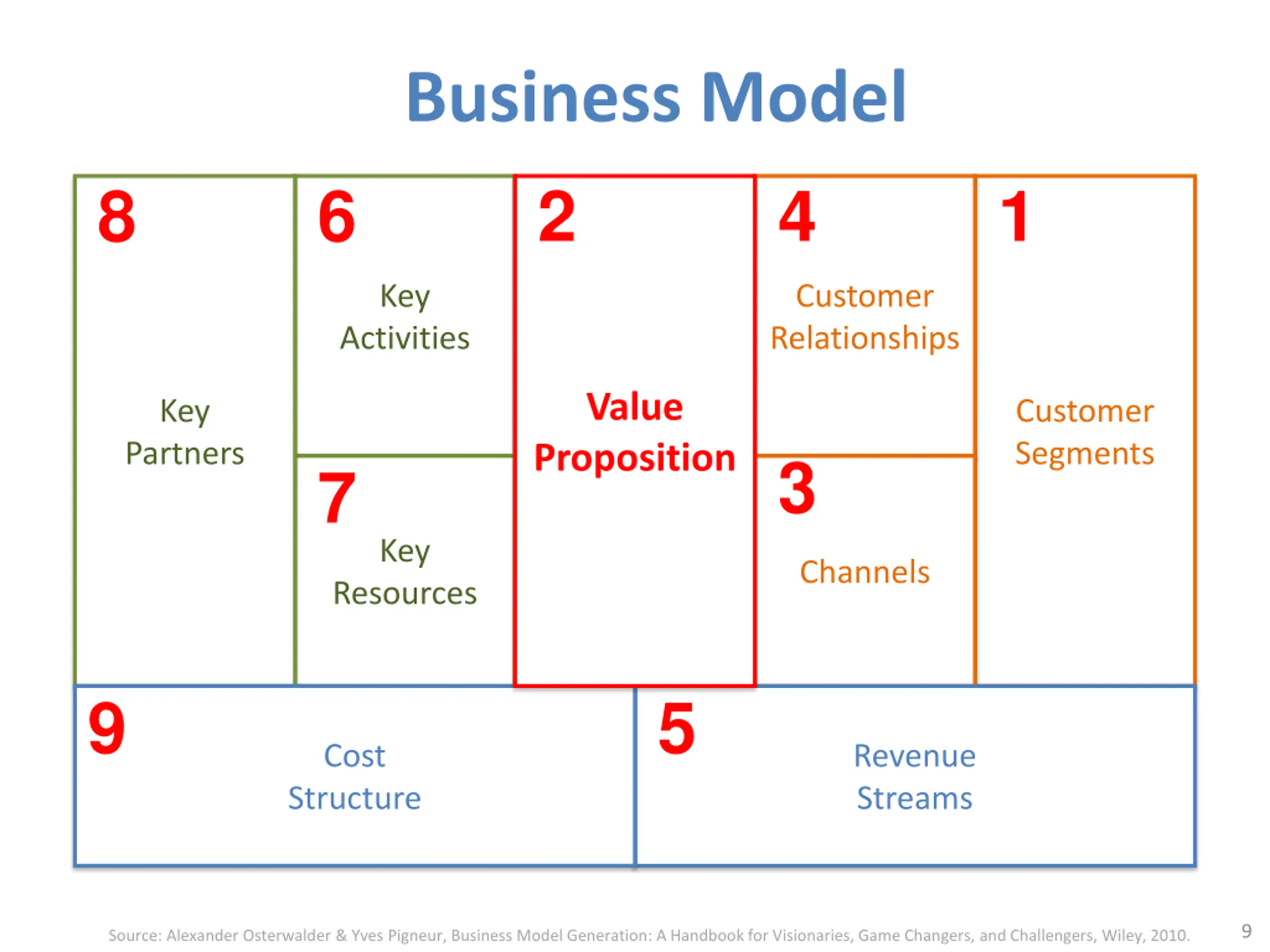 Business Model

8

Key Partners

6

Key Activities

7

Key Resources

2

Value Proposition

4

Customer Relationships

3

Channels

1

Customer Segments

9

Cost Structure

5

Revenue Streams

Source: Alexander Osterwalder & Yves Pigneur, Business Model Generation: A Handbook for Visionaries, Game Changers, and Challengers, Wiley, 2010.

9